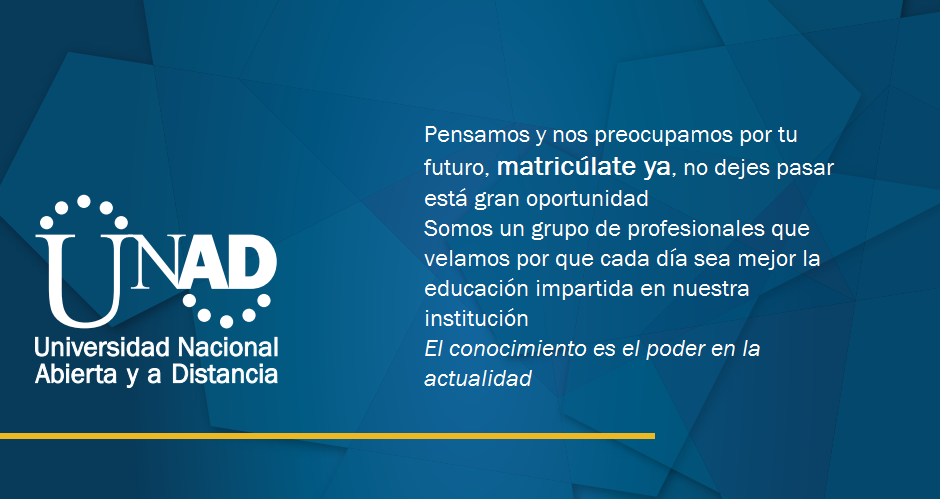 UNAD
Universidad Nacional
Abierta y a Distancia

Pensamos y nos preocupamos por tu futuro, matricúlate ya, no dejes pasar está gran oportunidad
Somos un grupo de profesionales que velamos por que cada día sea mejor la educación impartida en nuestra institución
El conocimiento es el poder en la actualidad